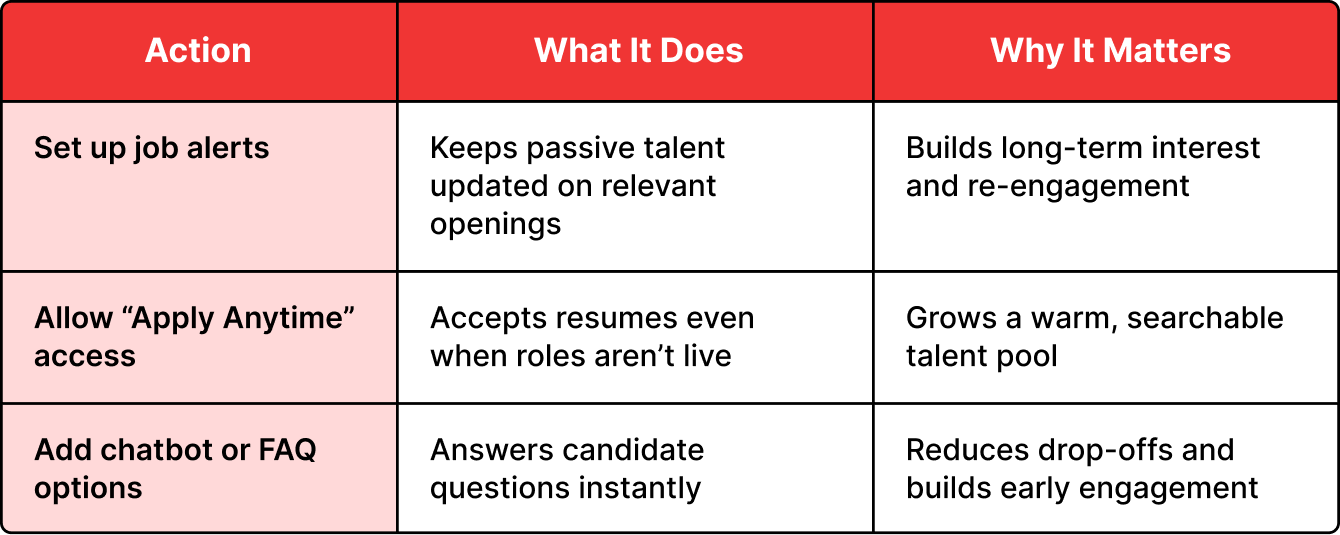 | Action | What It Does | Why It Matters |
|---|---|---|
| Set up job alerts | Keeps passive talent updated on relevant openings | Builds long-term interest and re-engagement |
| Allow “Apply Anytime” access | Accepts resumes even when roles aren’t live | Grows a warm, searchable talent pool |
| Add chatbot or FAQ options | Answers candidate questions instantly | Reduces drop-offs and builds early engagement |